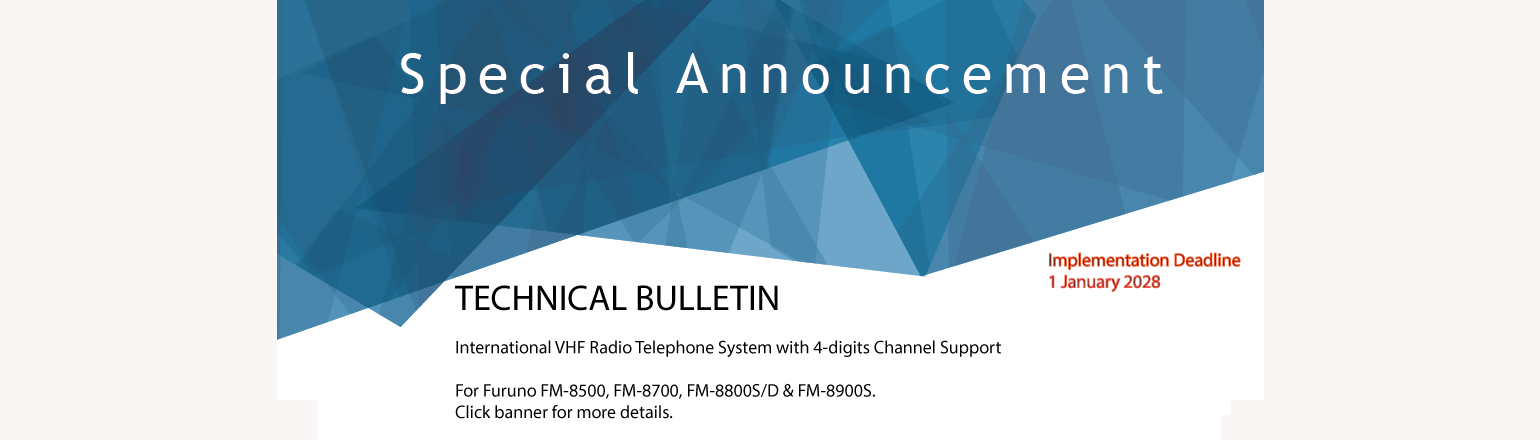 Special Announcement

Implementation Deadline
1 January 2028

TECHNICAL BULLETIN

International VHF Radio Telephone System with 4-digits Channel Support

For Furuno FM-8500, FM-8700, FM-8800S/D & FM-8900S.
Click banner for more details.